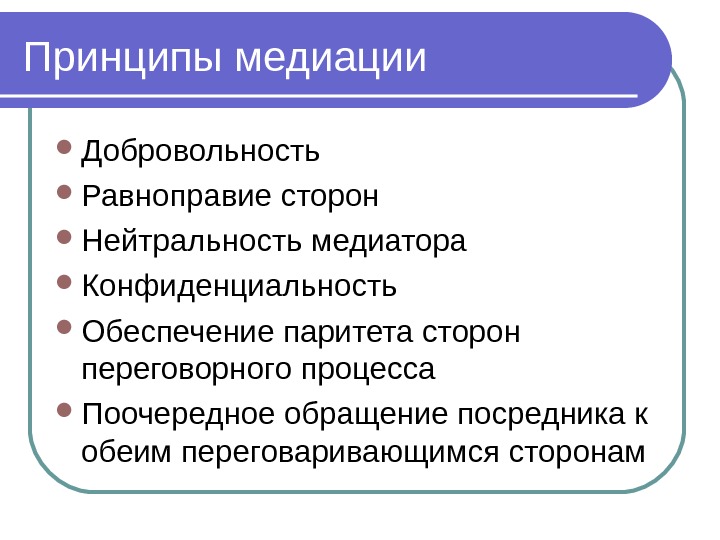 Принципы медиации

- Добровольность
- Равноправие сторон
- Нейтральность медиатора
- Конфиденциальность
- Обеспечение паритета сторон переговорного процесса
- Поочередное обращение посредника к обеим переговаривающимся сторонам